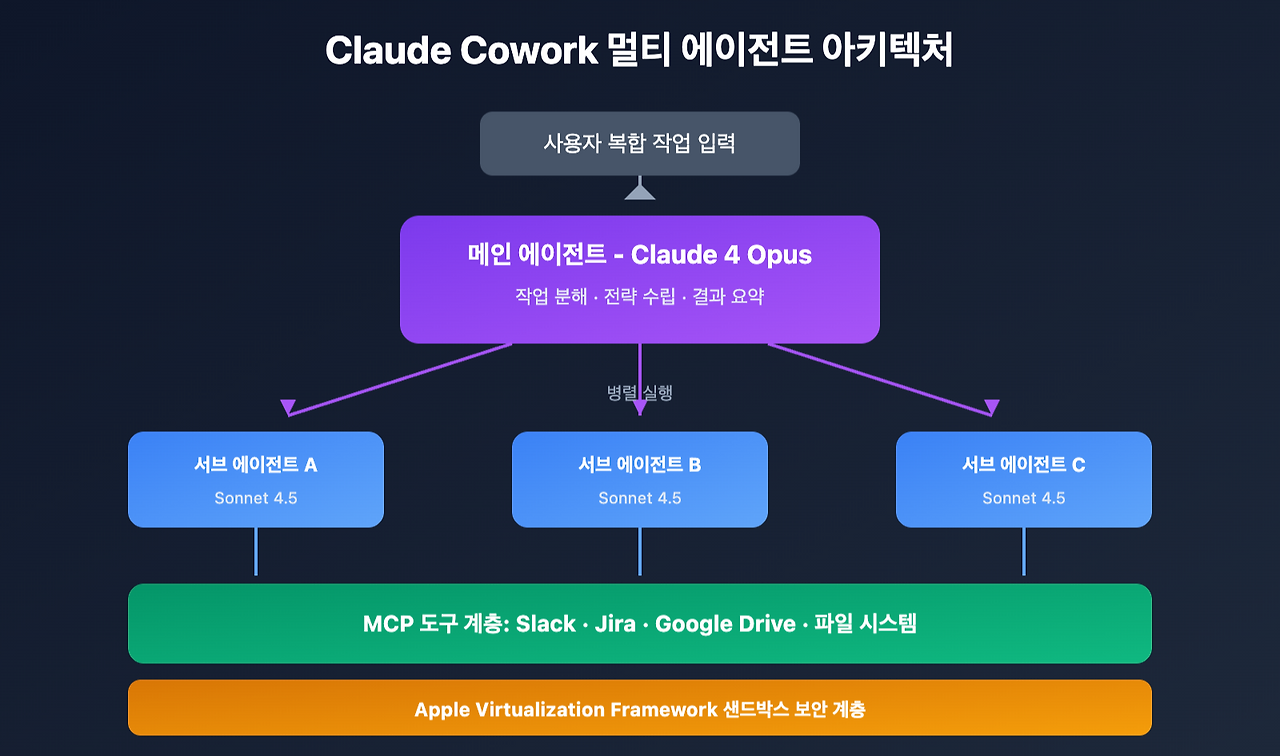 Claude Cowork 멀티 에이전트 아키텍처

사용자 복합 작업 입력

메인 에이전트 - Claude 4 Opus

작업 분해 · 전략 수립 · 결과 요약

병렬 실행

서브 에이전트 A
Sonnet 4.5

서브 에이전트 B
Sonnet 4.5

서브 에이전트 C
Sonnet 4.5

MCP 도구 계층: Slack · Jira · Google Drive · 파일 시스템

Apple Virtualization Framework 샌드박스 보안 계층